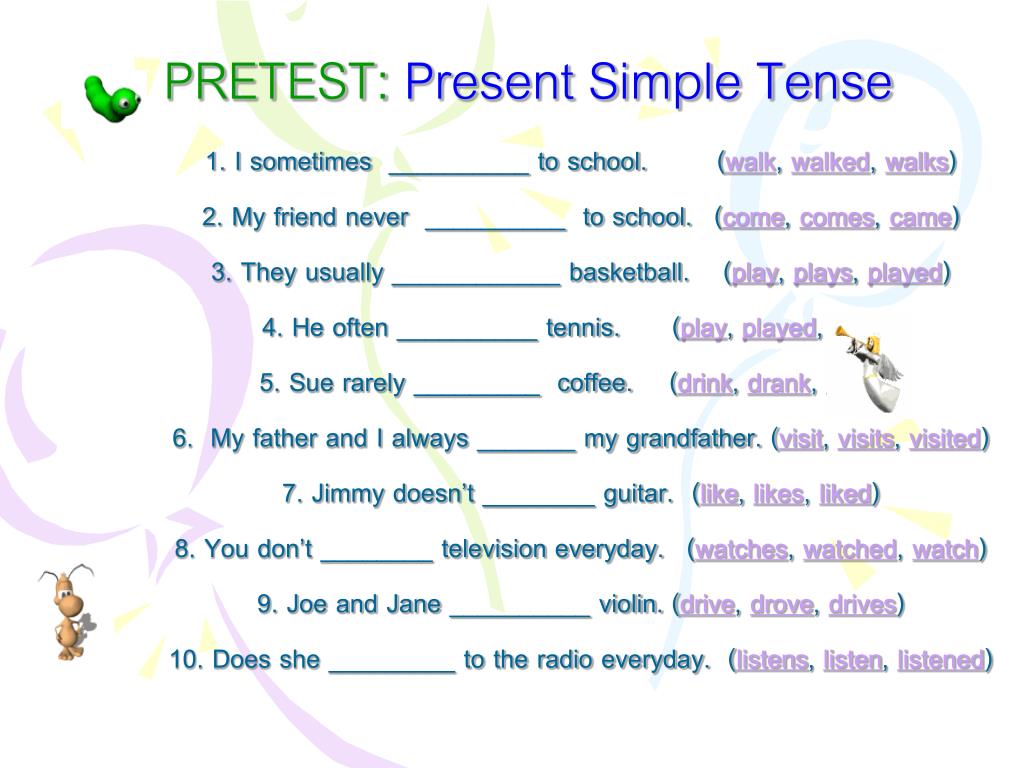 PRETEST: Present Simple Tense

1. I sometimes __________ to school. (walk, walked, walks)

2. My friend never __________ to school. (come, comes, came)

3. They usually ____________ basketball. (play, plays, played)

4. He often __________ tennis. (play, played,

5. Sue rarely _________ coffee. (drink, drank,

6. My father and I always _______ my grandfather. (visit, visits, visited)

7. Jimmy doesn't ________ guitar. (like, likes, liked)

8. You don't ________ television everyday. (watches, watched, watch)

9. Joe and Jane __________ violin. (drive, drove, drives)

10. Does she _________ to the radio everyday. (listens, listen, listened)